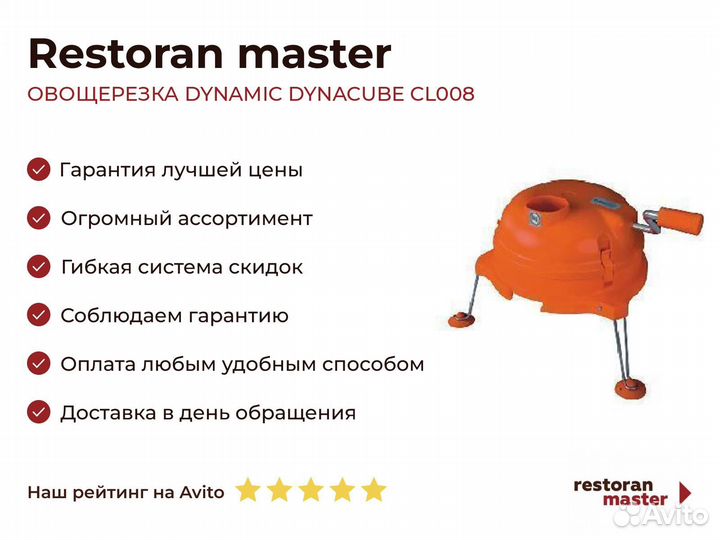 Restoran master
ОВОЩЕРЕЗКА DYNAMIC DYNACUBE CL008

Гарантия лучшей цены
Огромный ассортимент
Гибкая система скидок
Соблюдаем гарантию
Оплата любым удобным способом
Доставка в день обращения

Наш рейтинг на Avito

restoran master

Avito